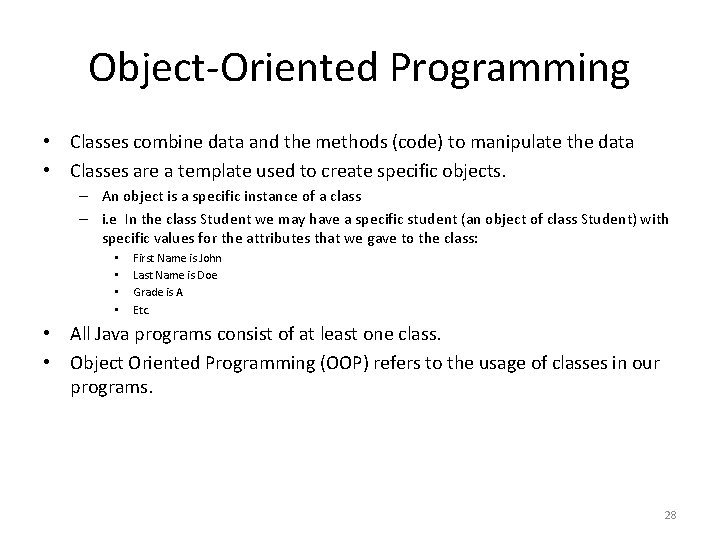 Object-Oriented Programming

• Classes combine data and the methods (code) to manipulate the data
• Classes are a template used to create specific objects.
  – An object is a specific instance of a class
  – i.e In the class Student we may have a specific student (an object of class Student) with specific values for the attributes that we gave to the class:
    • First Name is John
    • Last Name is Doe
    • Grade is A
    • Etc.
• All Java programs consist of at least one class.
• Object Oriented Programming (OOP) refers to the usage of classes in our programs.

28